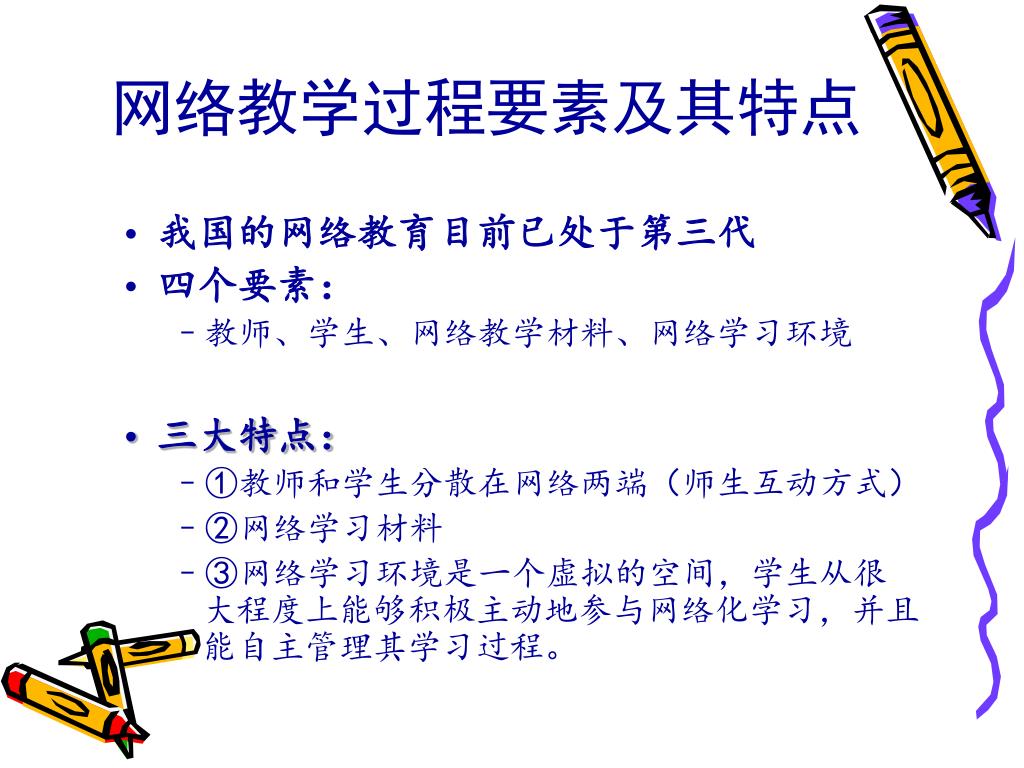 网络教学过程要素及其特点

• 我国的网络教育目前已处于第三代
• 四个要素：
– 教师、学生、网络教学材料、网络学习环境

• 三大特点：
– ①教师和学生分散在网络两端（师生互动方式）
– ②网络学习材料
– ③网络学习环境是一个虚拟的空间，学生从很大程度上能够积极主动地参与网络化学习，并且能自主管理其学习过程。